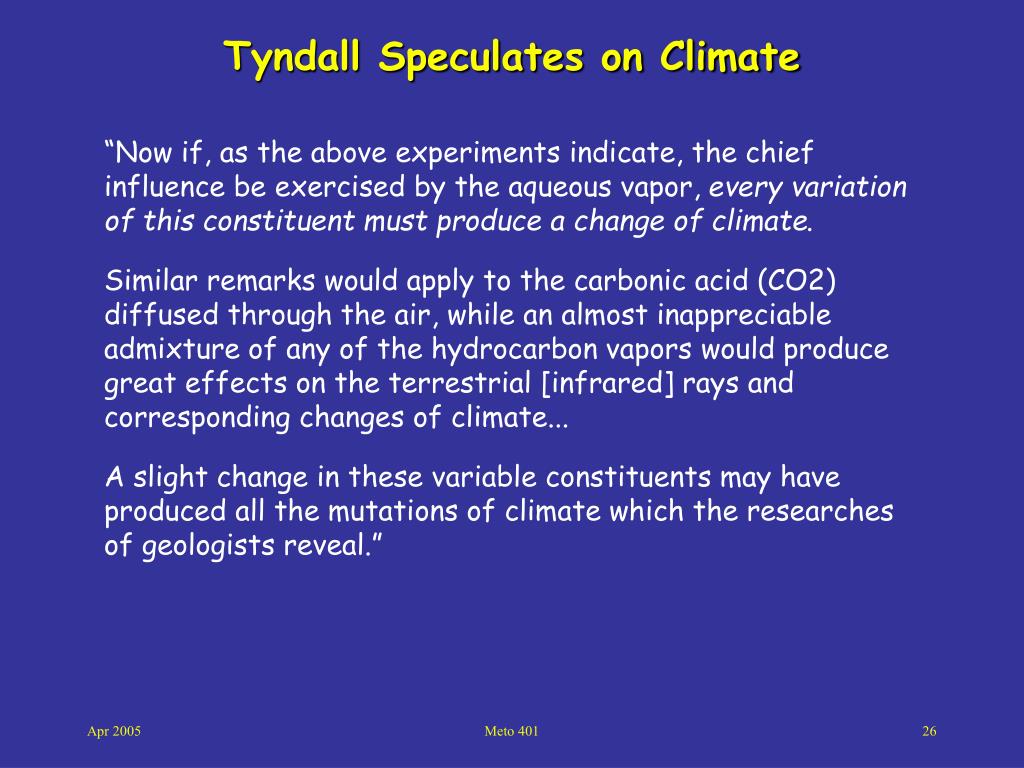 Tyndall Speculates on Climate

“Now if, as the above experiments indicate, the chief influence be exercised by the aqueous vapor, every variation of this constituent must produce a change of climate.

Similar remarks would apply to the carbonic acid (CO2) diffused through the air, while an almost inappreciable admixture of any of the hydrocarbon vapors would produce great effects on the terrestrial [infrared] rays and corresponding changes of climate...

A slight change in these variable constituents may have produced all the mutations of climate which the researches of geologists reveal.”

Apr 2005

Meto 401

26